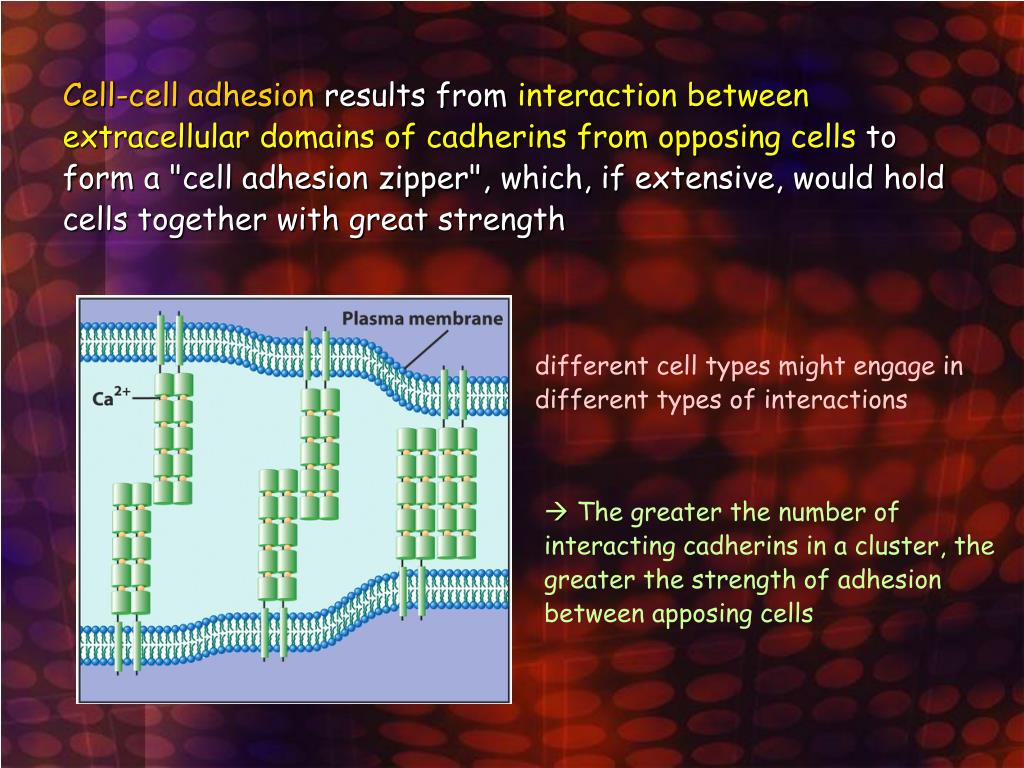 Cell-cell adhesion results from interaction between extracellular domains of cadherins from opposing cells to form a "cell adhesion zipper", which, if extensive, would hold cells together with great strength

Plasma membrane

$Ca^{2+}$

different cell types might engage in different types of interactions

→ The greater the number of interacting cadherins in a cluster, the greater the strength of adhesion between apposing cells